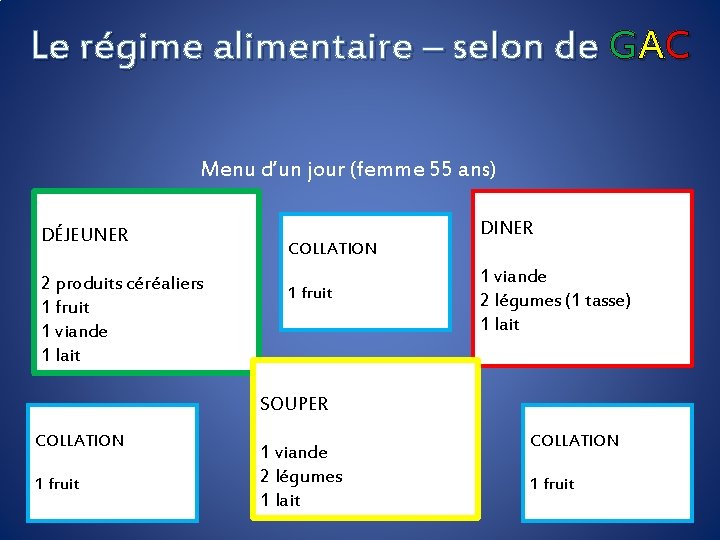 Le régime alimentaire – selon de GAC

Menu d'un jour (femme 55 ans)

DÉJEUNER

2 produits céréaliers
1 fruit
1 viande
1 lait

COLLATION

1 fruit

DINER

1 viande
2 légumes (1 tasse)
1 lait

COLLATION

1 fruit

SOUPER

1 viande
2 légumes
1 lait

COLLATION

1 fruit